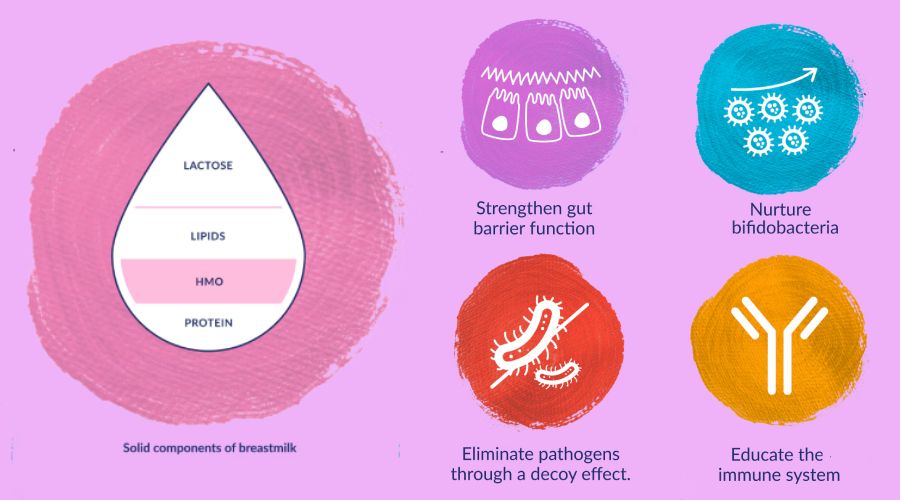 LACTOSE

LIPIDS

HMO

PROTEIN

Solid components of breastmilk

Strengthen gut barrier function

Nurture bifidobacteria

Eliminate pathogens through a decoy effect.

Educate the immune system